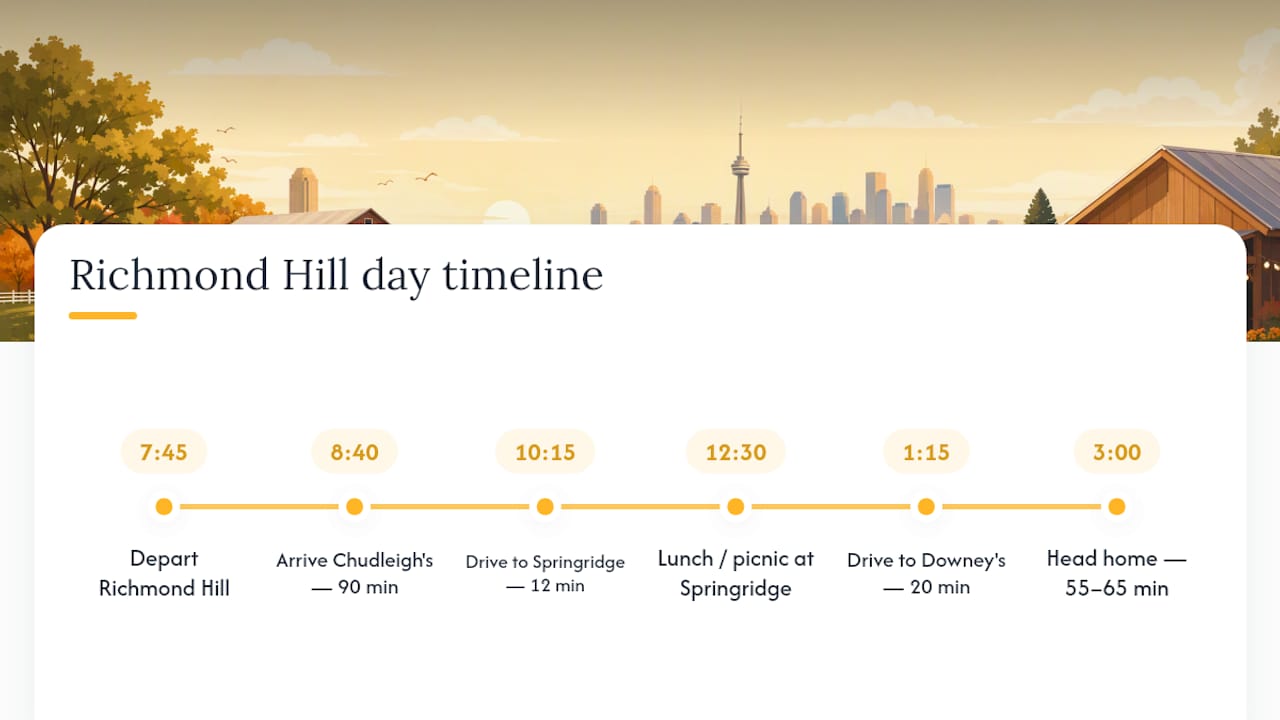 Richmond Hill day timeline

7:45
Depart Richmond Hill

8:40
Arrive Chudleigh's — 90 min

10:15
Drive to Springridge — 12 min

12:30
Lunch / picnic at Springridge

1:15
Drive to Downey's — 20 min

3:00
Head home — 55–65 min